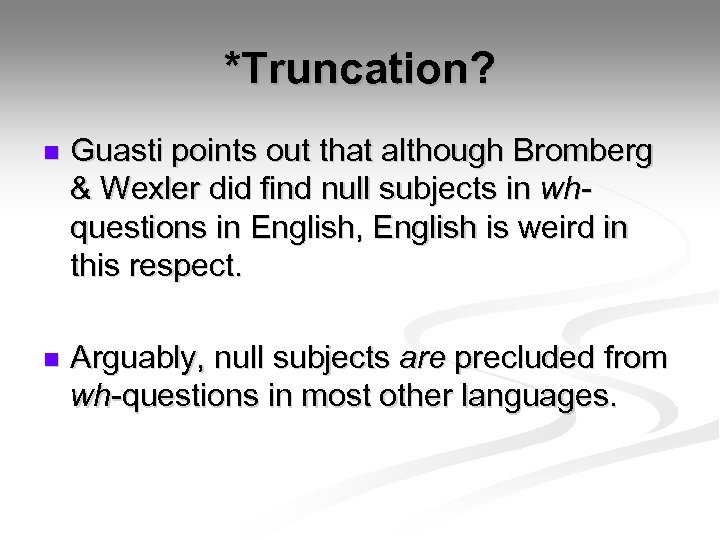 *Truncation?

Guasti points out that although Bromberg & Wexler did find null subjects in wh-questions in English, English is weird in this respect.

Arguably, null subjects are precluded from wh-questions in most other languages.